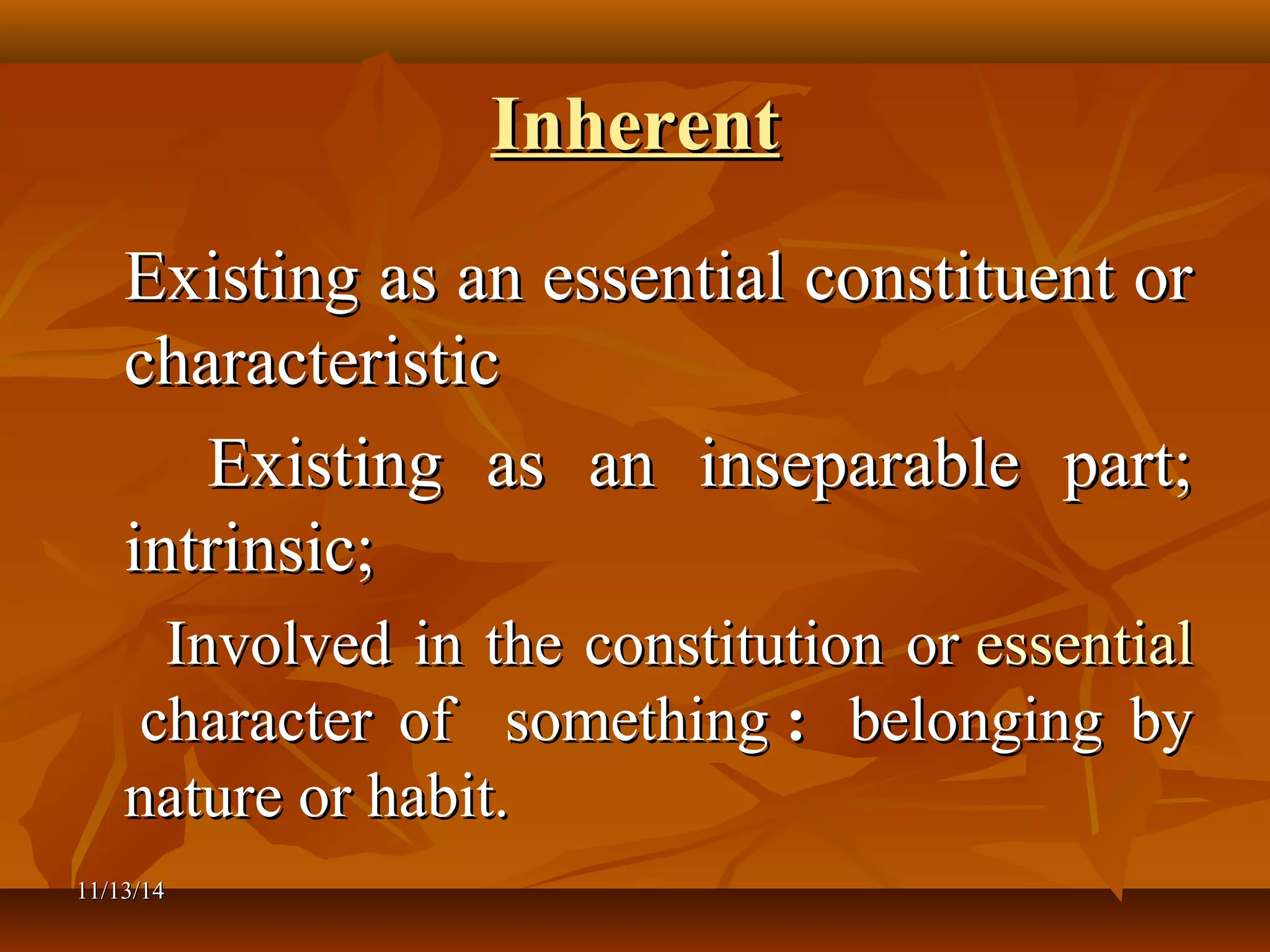 Inherent

Existing as an essential constituent or characteristic

Existing as an inseparable part; intrinsic;

Involved in the constitution or essential character of something : belonging by nature or habit.

11/13/14